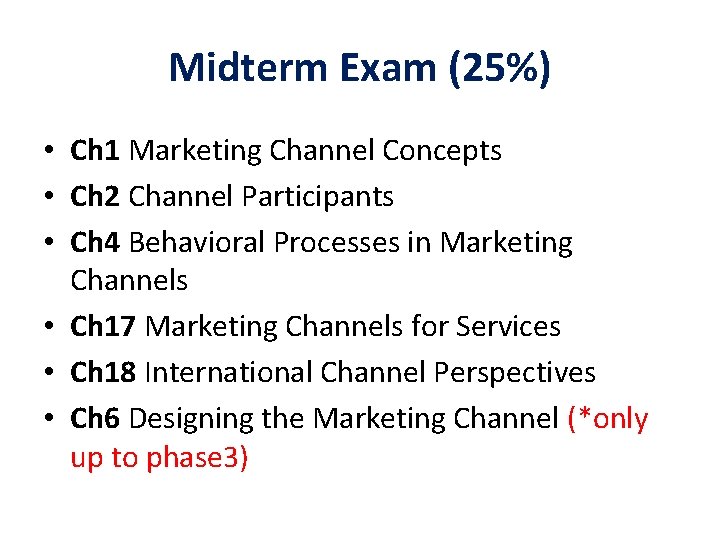 Midterm Exam (25%)

• Ch1 Marketing Channel Concepts
• Ch2 Channel Participants
• Ch4 Behavioral Processes in Marketing Channels
• Ch17 Marketing Channels for Services
• Ch18 International Channel Perspectives
• Ch6 Designing the Marketing Channel (*only up to phase3)